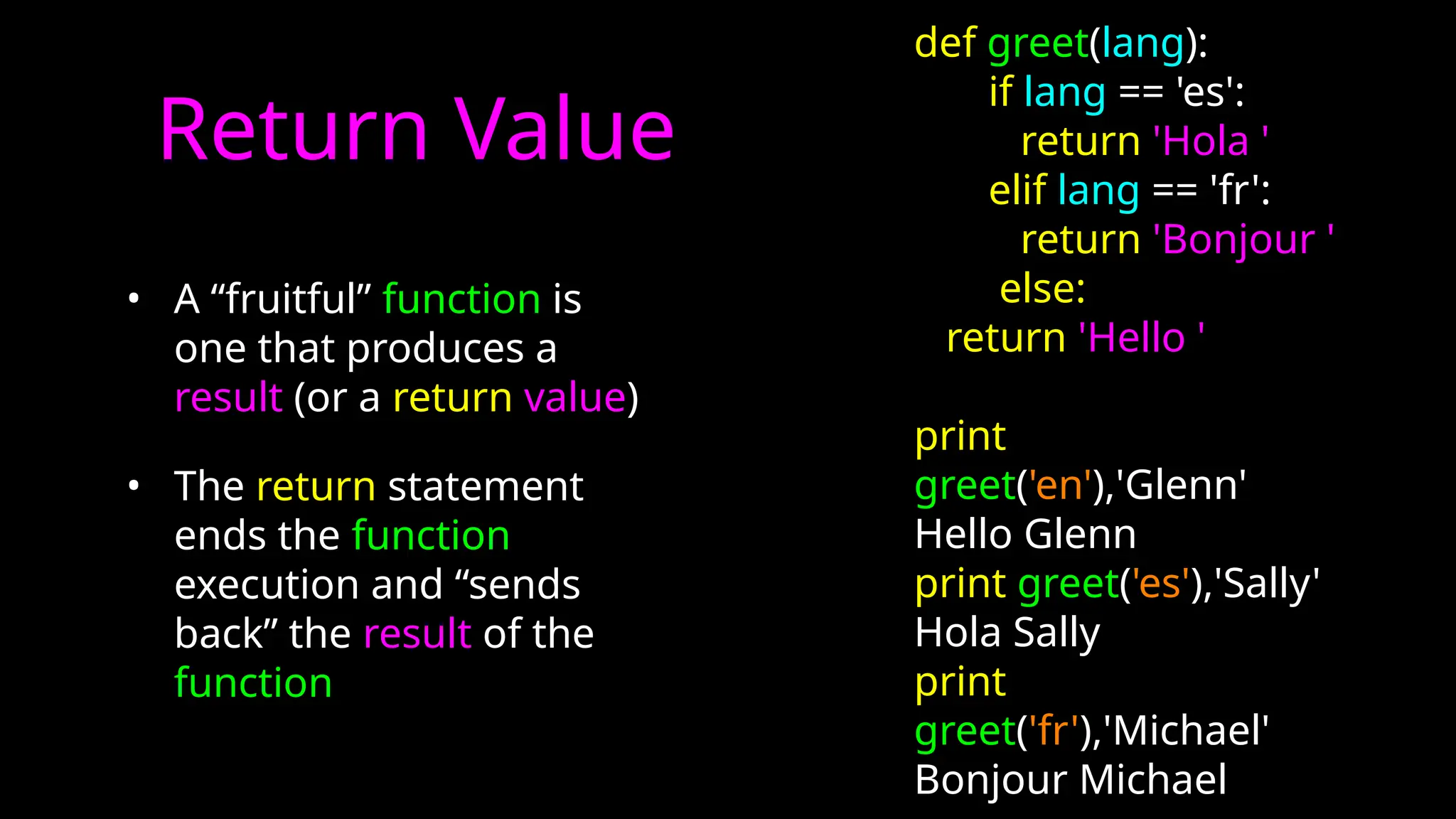 Return Value

• A “fruitful” function is one that produces a result (or a return value)

• The return statement ends the function execution and “sends back” the result of the function

def greet(lang):
    if lang == 'es':
        return 'Hola '
    elif lang == 'fr':
        return 'Bonjour '
    else:
  return 'Hello '

print greet('en'),'Glenn'
Hello Glenn
print greet('es'),'Sally'
Hola Sally
print greet('fr'),'Michael'
Bonjour Michael